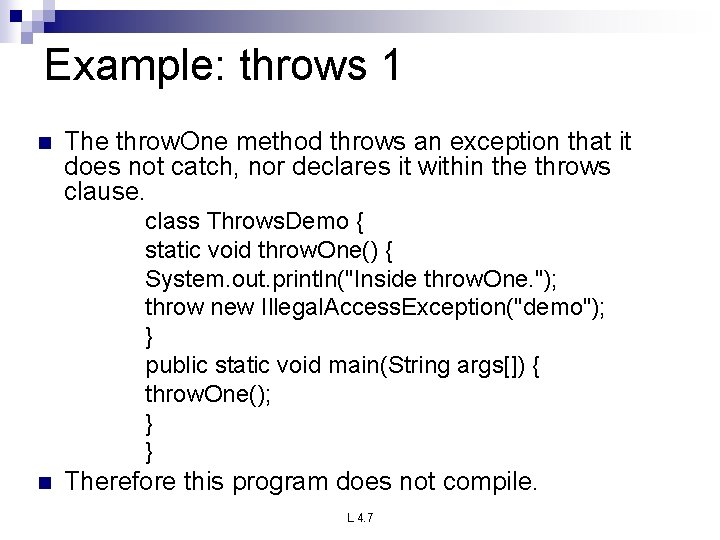 Example: throws 1

The throwOne method throws an exception that it does not catch, nor declares it within the throws clause.

class ThrowsDemo {
static void throwOne() {
System.out.println("Inside throwOne.");
throw new IllegalAccessException("demo");
}
public static void main(String args[]) {
throwOne();
}
}

Therefore this program does not compile.

L 4.7